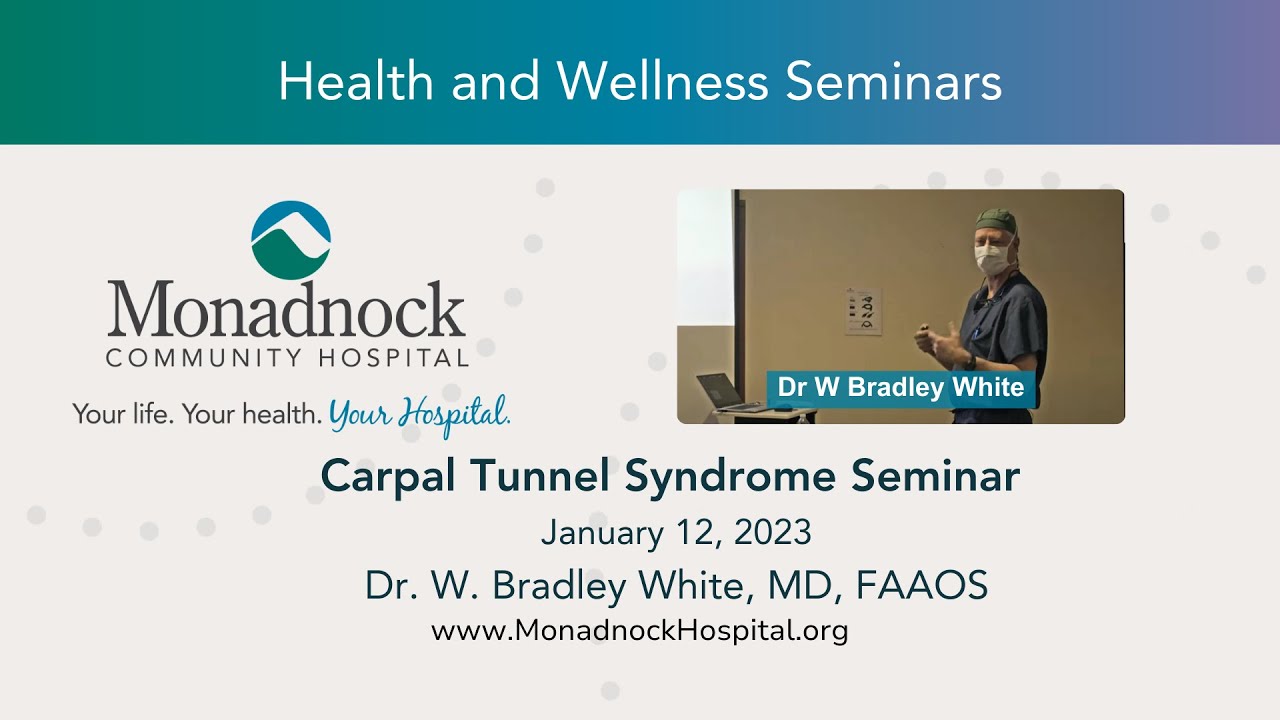 Health and Wellness Seminars

Monadnock
COMMUNITY HOSPITAL
Your life. Your health. Your Hospital.

Dr W Bradley White

Carpal Tunnel Syndrome Seminar
January 12, 2023
Dr. W. Bradley White, MD, FAAOS
www.MonadnockHospital.org